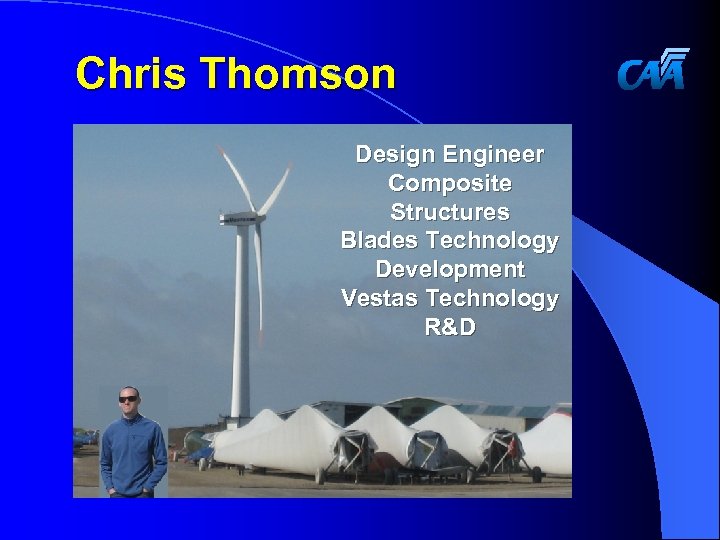 Chris Thomson

CAA

Design Engineer
Composite
Structures
Blades Technology
Development
Vestas Technology
R&D